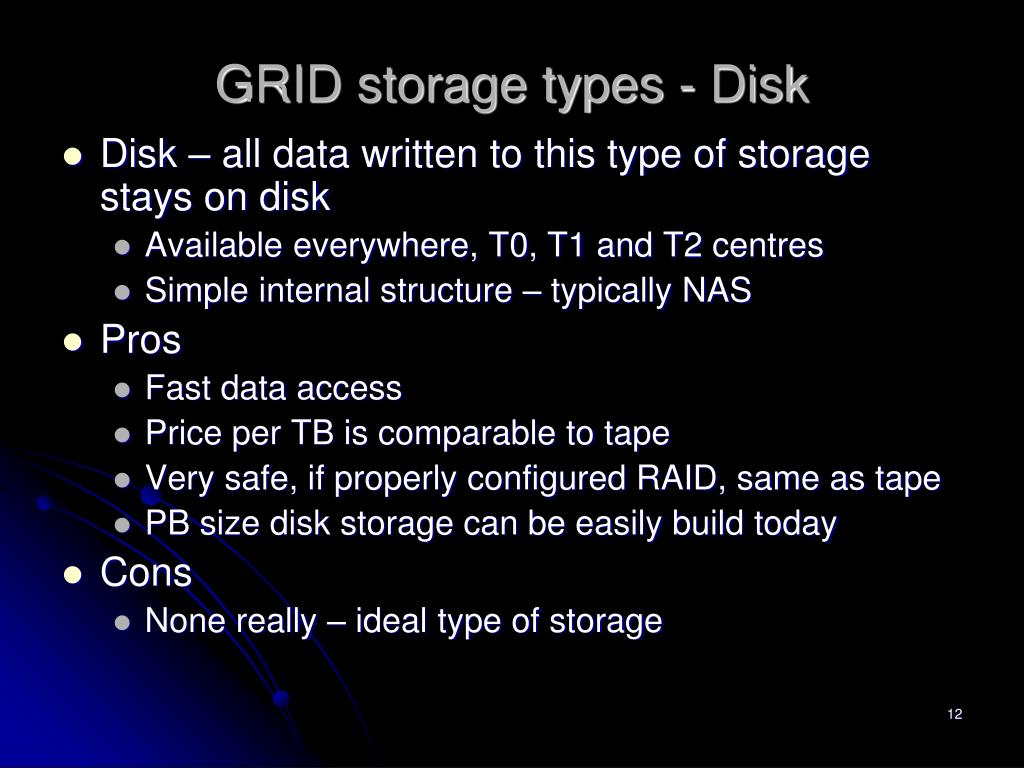 GRID storage types - Disk

- Disk – all data written to this type of storage stays on disk
  - Available everywhere, T0, T1 and T2 centres
  - Simple internal structure – typically NAS
- Pros
  - Fast data access
  - Price per TB is comparable to tape
  - Very safe, if properly configured RAID, same as tape
  - PB size disk storage can be easily build today
- Cons
  - None really – ideal type of storage

12